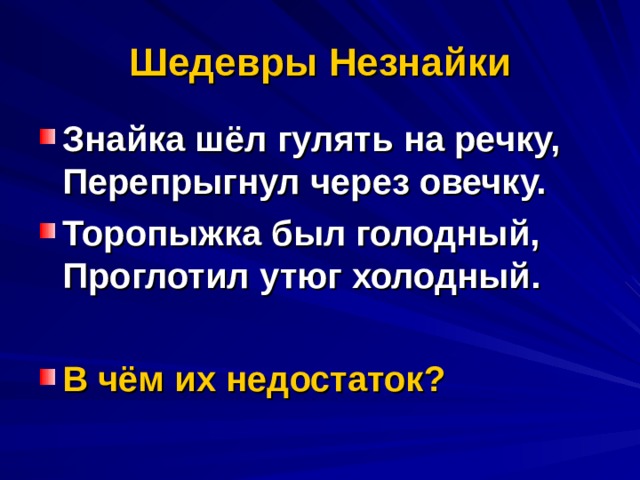 Шедевры Незнайки

Знайка шёл гулять на речку,
Перепрыгнул через овечку.

Торопыжка был голодный,
Проглотил утюг холодный.

В чём их недостаток?